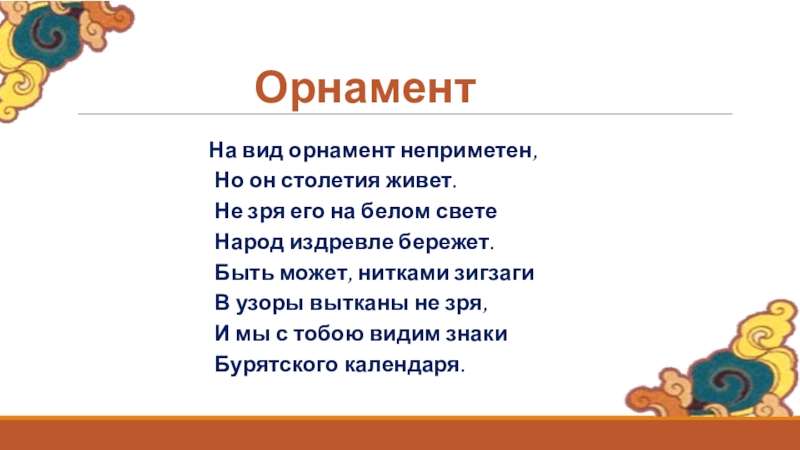 Орнамент

На вид орнамент неприметен,
Но он столетия живет.
Не зря его на белом свете
Народ издревле бережет.
Быть может, нитками зигзаги
В узоры вытканы не зря,
И мы с тобою видим знаки
Бурятского календаря.